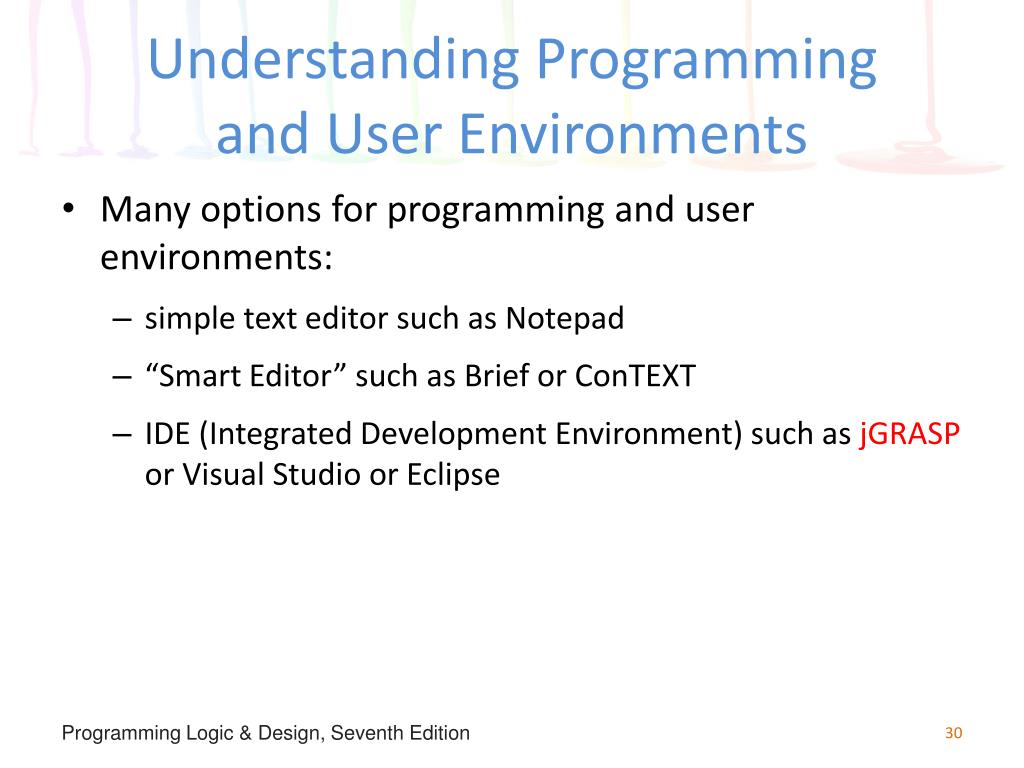 Understanding Programming and User Environments

• Many options for programming and user environments:
– simple text editor such as Notepad
– “Smart Editor” such as Brief or ConTEXT
– IDE (Integrated Development Environment) such as jGRASP or Visual Studio or Eclipse

Programming Logic & Design, Seventh Edition

30